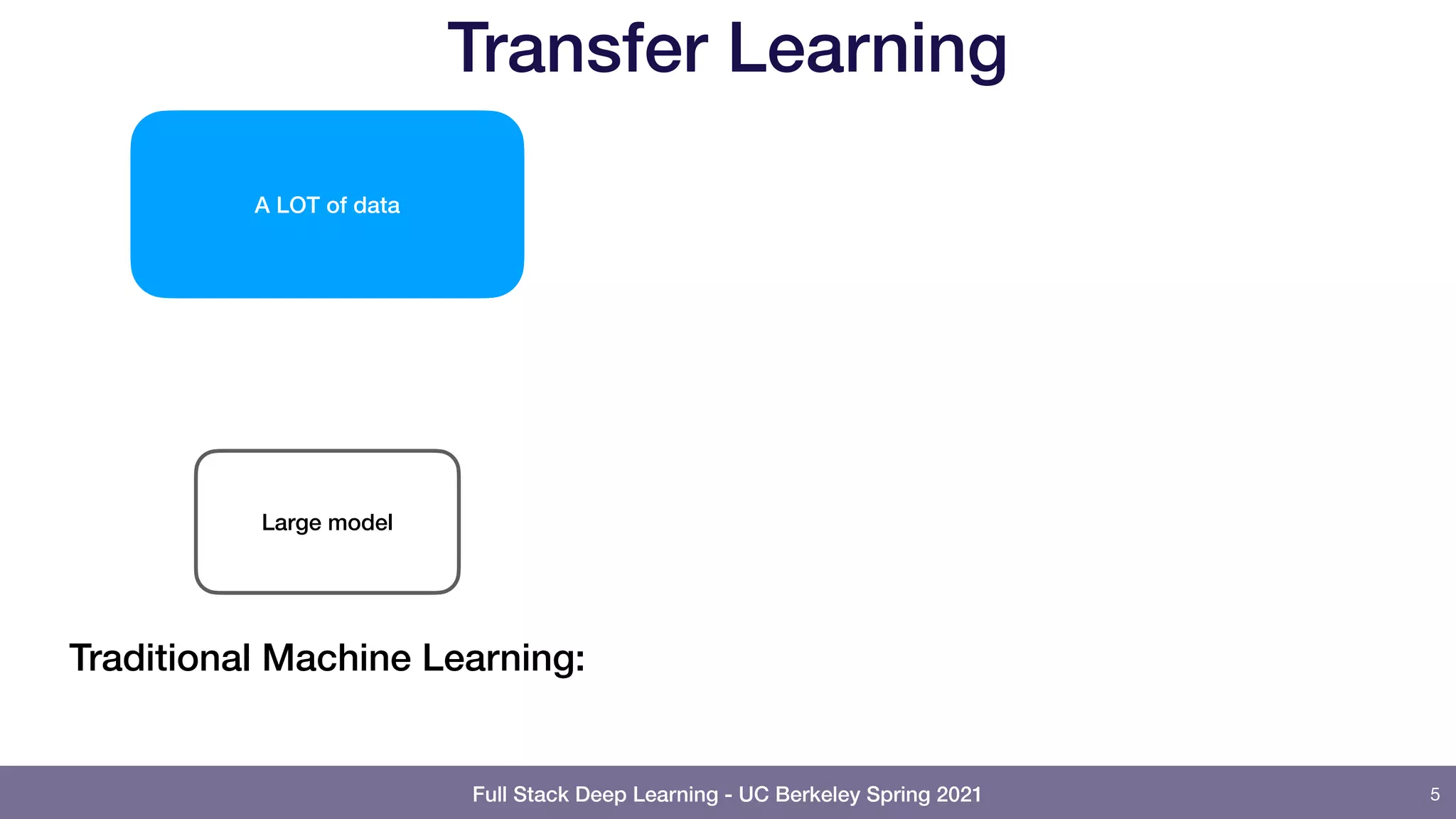 Transfer Learning

A LOT of data

Large model

Traditional Machine Learning:

Full Stack Deep Learning - UC Berkeley Spring 2021

5